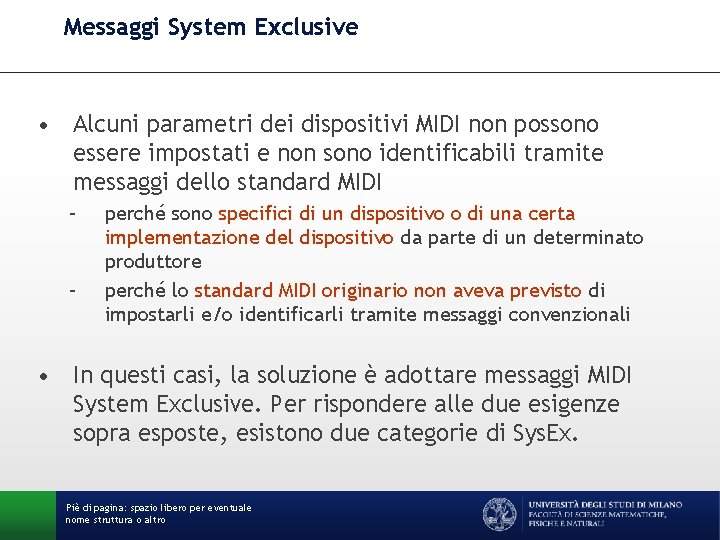 Messaggi System Exclusive

• Alcuni parametri dei dispositivi MIDI non possono essere impostati e non sono identificabili tramite messaggi dello standard MIDI

– perché sono specifici di un dispositivo o di una certa implementazione del dispositivo da parte di un determinato produttore

– perché lo standard MIDI originario non aveva previsto di impostarli e/o identificarli tramite messaggi convenzionali

• In questi casi, la soluzione è adottare messaggi MIDI System Exclusive. Per rispondere alle due esigenze sopra esposte, esistono due categorie di SysEx.

Piè di pagina: spazio libero per eventuale nome struttura o altro

UNIVERSITÀ DEGLI STUDI DI MILANO
FACOLTÀ DI SCIENZE MATEMATICHE, FISICHE E NATURALI